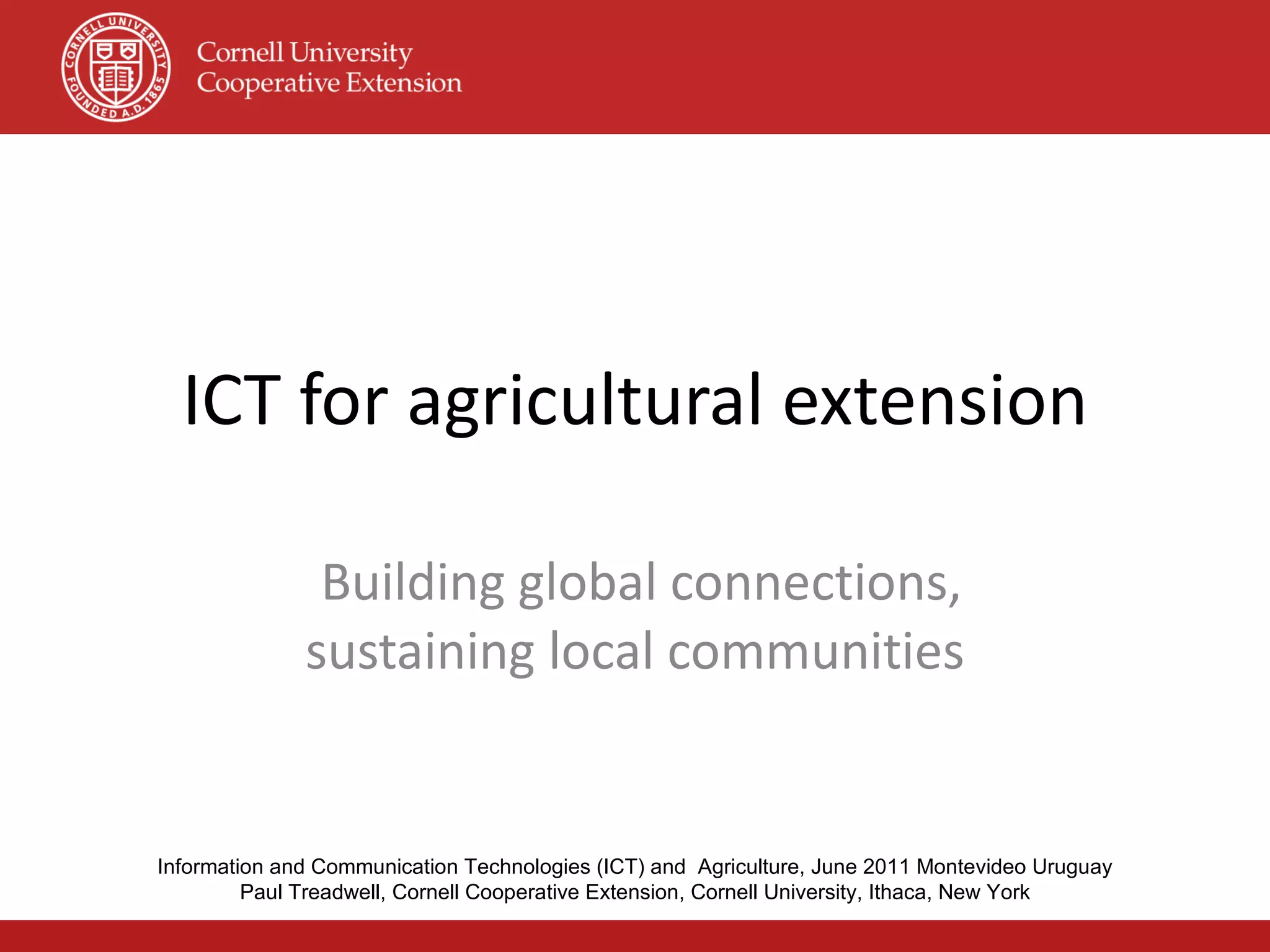 CORNELL UNIVERSITY FOUNDED A.D. 1865

Cornell University
Cooperative Extension

ICT for agricultural extension

Building global connections,
sustaining local communities

Information and Communication Technologies (ICT) and Agriculture, June 2011 Montevideo Uruguay
Paul Treadwell, Cornell Cooperative Extension, Cornell University, Ithaca, New York